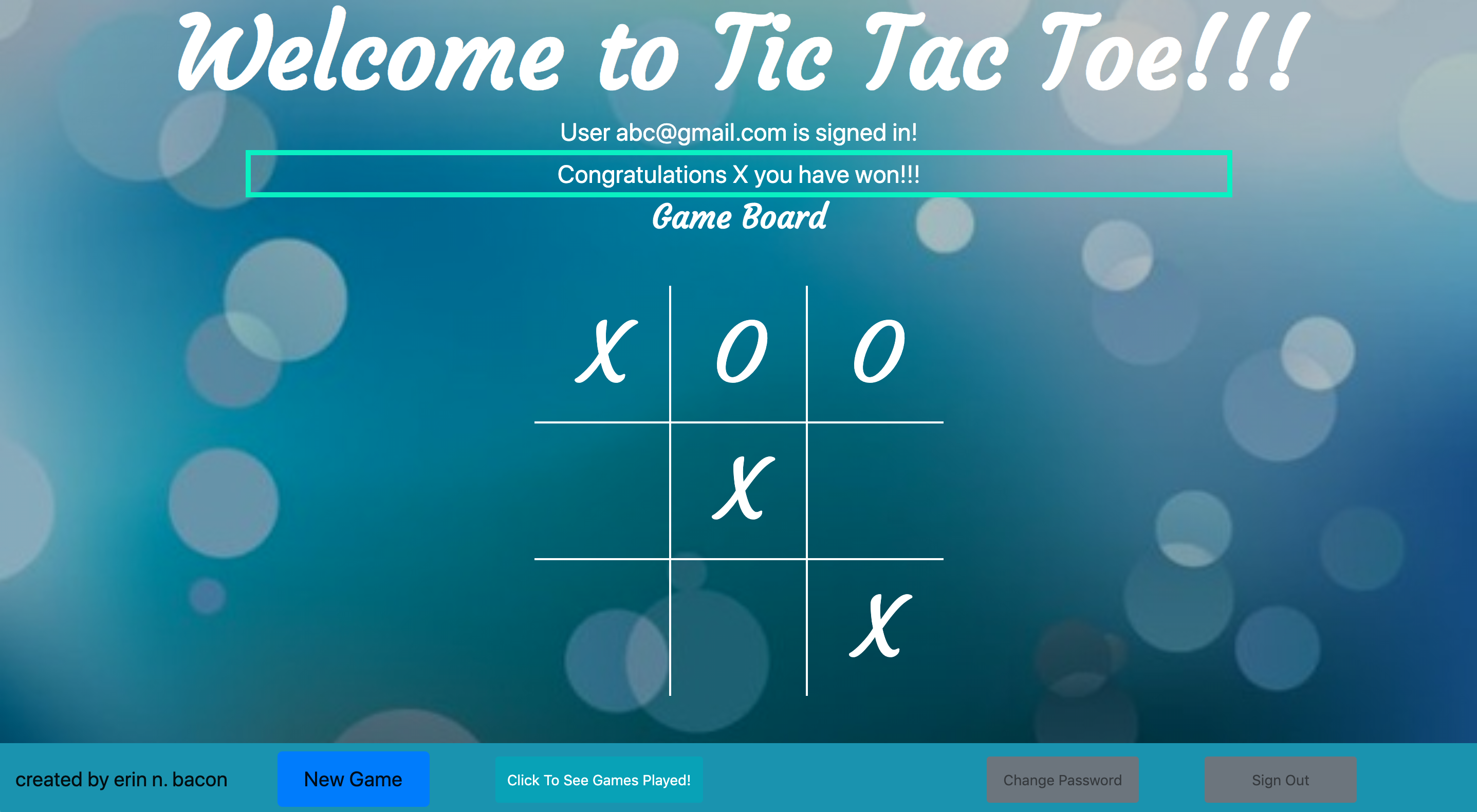 Welcome to Tic Tac Toe!!!

User abc@gmail.com is signed in!

Congratulations X you have won!!!

Game Board

| X | O | O |
|---|---|---|
|   | X |   |
|   |   | X |

created by erin n. bacon

New Game

Click To See Games Played!

Change Password

Sign Out